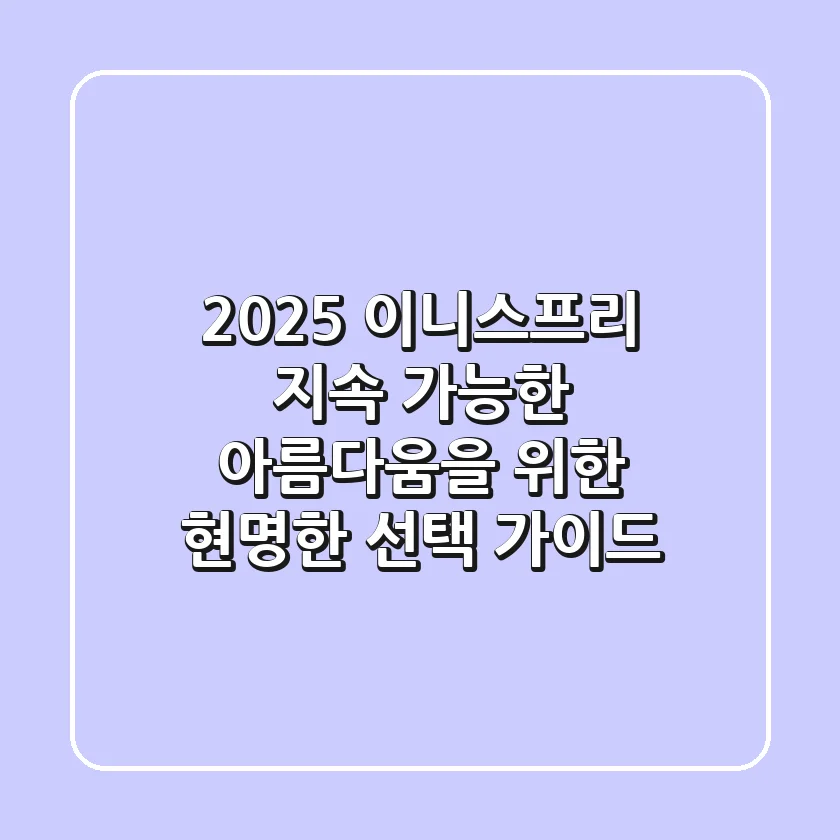 2025 이니스프리 지속 가능한 아름다움을 위한 현명한 선택 가이드